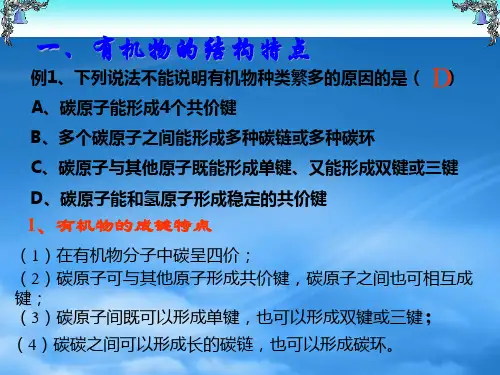 一、有机物的结构特点

例1、下列说法不能说明有机物种类繁多的原因的是（ D）

A、碳原子能形成4个共价键

B、多个碳原子之间能形成多种碳链或多种碳环

C、碳原子与其他原子既能形成单键、又能形成双键或三键

D、碳原子能和氢原子形成稳定的共价键

1、有机物的成键特点

（1）在有机物分子中碳呈四价；

（2）碳原子可与其他原子形成共价键，碳原子之间也可相互成键；

（3）碳原子间既可以形成单键，也可以形成双键或三键；

（4）碳碳之间可以形成长的碳链，也可以形成碳环。